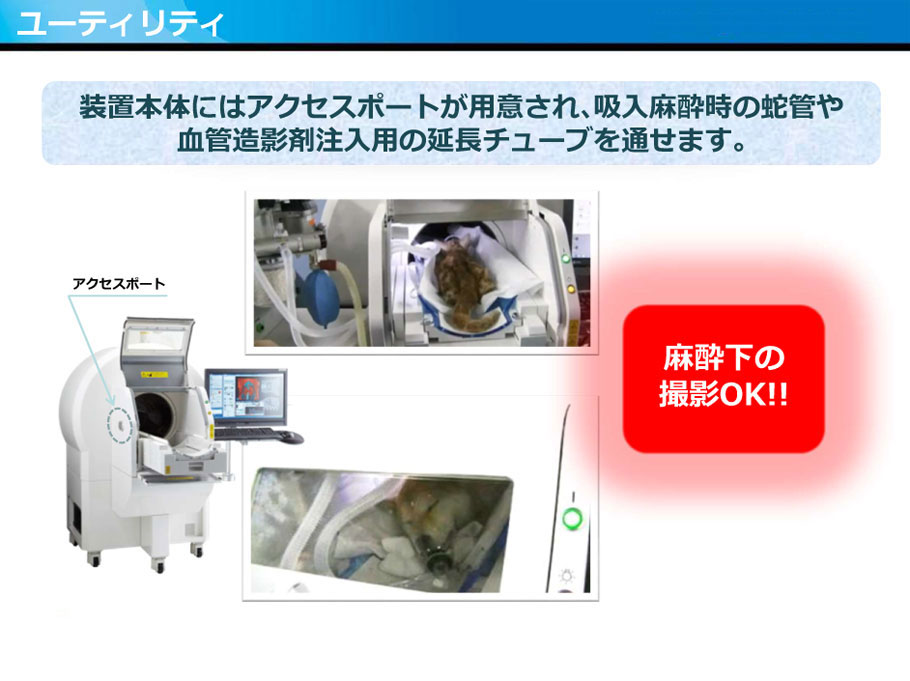 ユーティリティ

装置本体にはアクセスポートが用意され、吸入麻酔時の蛇管や血管造影剤注入用の延長チューブを通せます。

アクセスポート

麻酔下の撮影OK!!